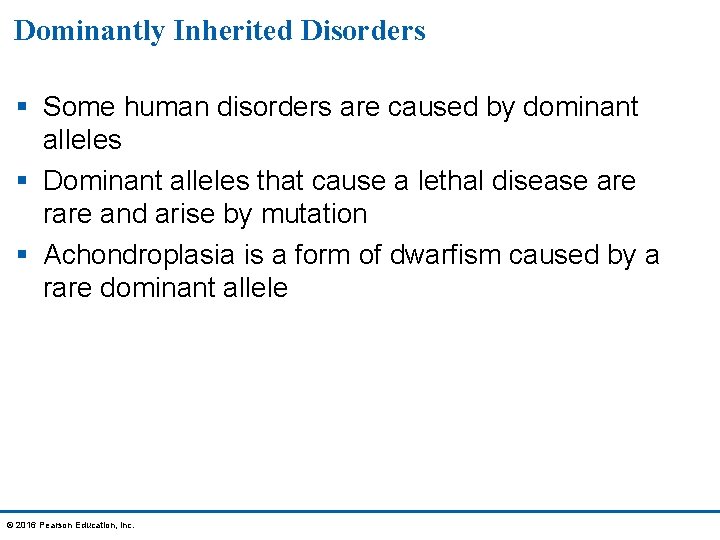 Dominantly Inherited Disorders

▪ Some human disorders are caused by dominant alleles

▪ Dominant alleles that cause a lethal disease are rare and arise by mutation

▪ Achondroplasia is a form of dwarfism caused by a rare dominant allele

© 2016 Pearson Education, Inc.